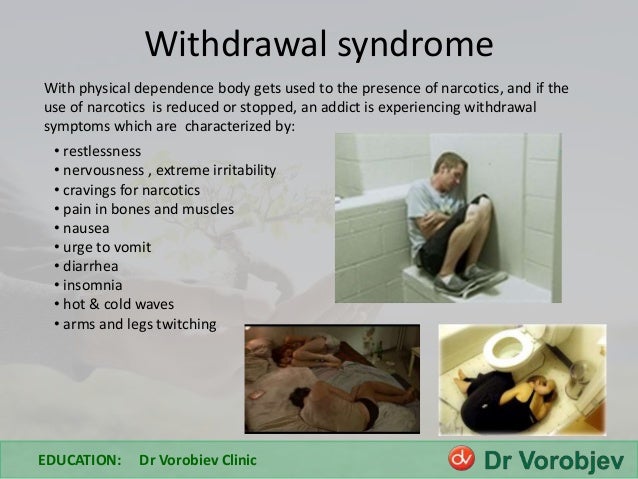 Withdrawal syndrome

With physical dependence body gets used to the presence of narcotics, and if the use of narcotics is reduced or stopped, an addict is experiencing withdrawal symptoms which are characterized by:

• restlessness
• nervousness , extreme irritability
• cravings for narcotics
• pain in bones and muscles
• nausea
• urge to vomit
• diarrhea
• insomnia
• hot & cold waves
• arms and legs twitching

EDUCATION: Dr Vorobiev Clinic

dv Dr Vorobjev